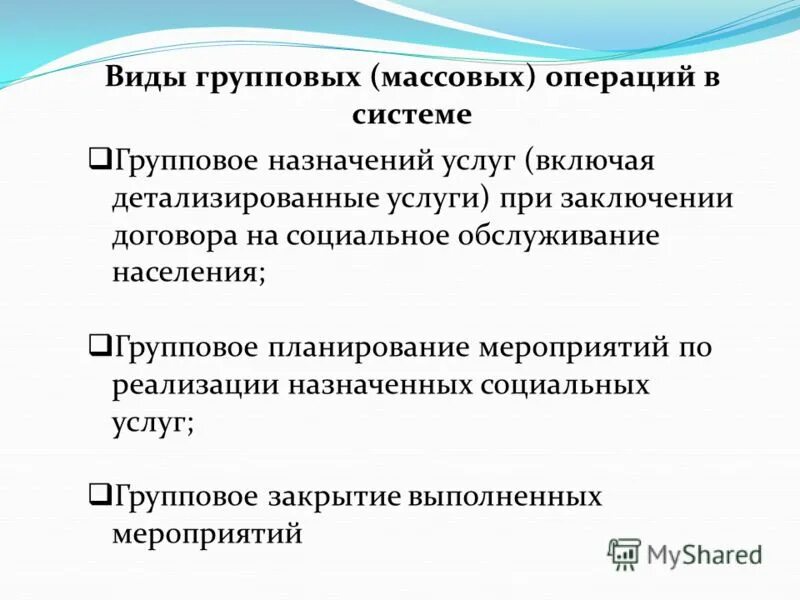 Виды групповых (массовых) операций в системе

❑Групповое назначений услуг (включая детализированные услуги) при заключении договора на социальное обслуживание населения;

❑Групповое планирование мероприятий по реализации назначенных социальных услуг;

❑Групповое закрытие выполненных мероприятий

MyShared